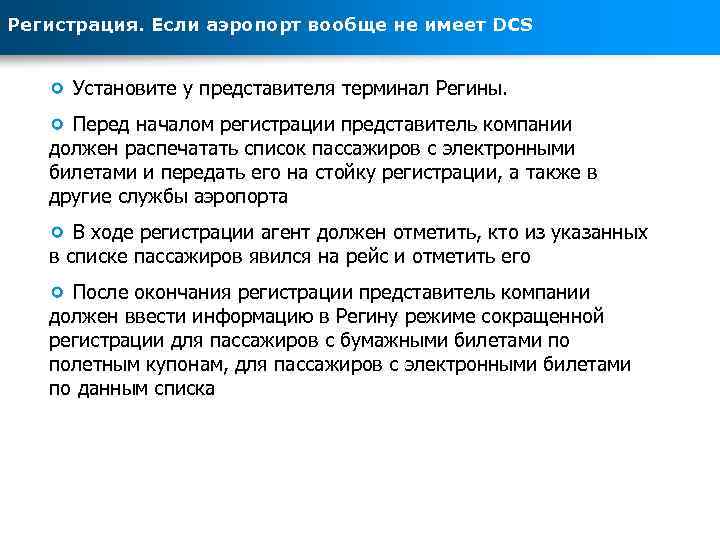 Регистрация. Если аэропорт вообще не имеет DCS

Установите у представителя терминал Регины.

Перед началом регистрации представитель компании должен распечатать список пассажиров с электронными билетами и передать его на стойку регистрации, а также в другие службы аэропорта

В ходе регистрации агент должен отметить, кто из указанных в списке пассажиров явился на рейс и отметить его

После окончания регистрации представитель компании должен ввести информацию в Регину режиме сокращенной регистрации для пассажиров с бумажными билетами по полетным купонам, для пассажиров с электронными билетами по данным списка